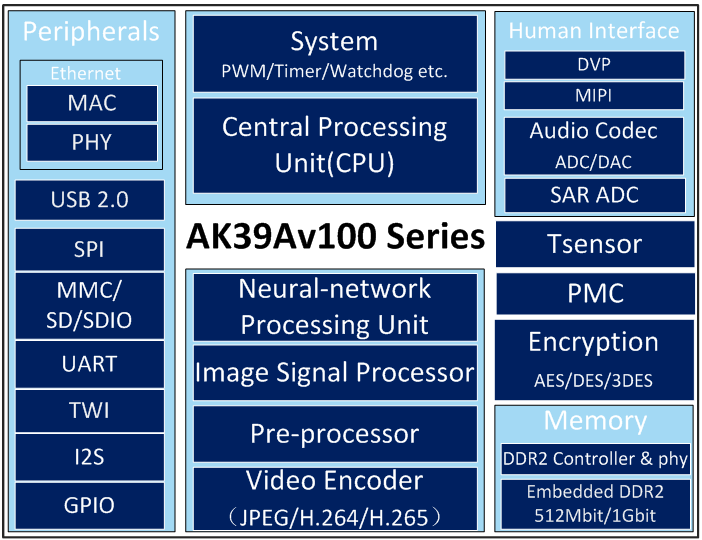 Peripherals

Ethernet

MAC

PHY

USB 2.0

SPI

MMC/ SD/SDIO

UART

TWI

I2S

GPIO

System
PWM/Timer/Watchdog etc.

Central Processing Unit(CPU)

AK39Av100 Series

Neural-network Processing Unit

Image Signal Processor

Pre-processor

Video Encoder
（JPEG/H.264/H.265）

Human Interface

DVP

MIPI

Audio Codec
ADC/DAC

SAR ADC

Tsensor

PMC

Encryption
AES/DES/3DES

Memory

DDR2 Controller & phy

Embedded DDR2
512Mbit/1Gbit